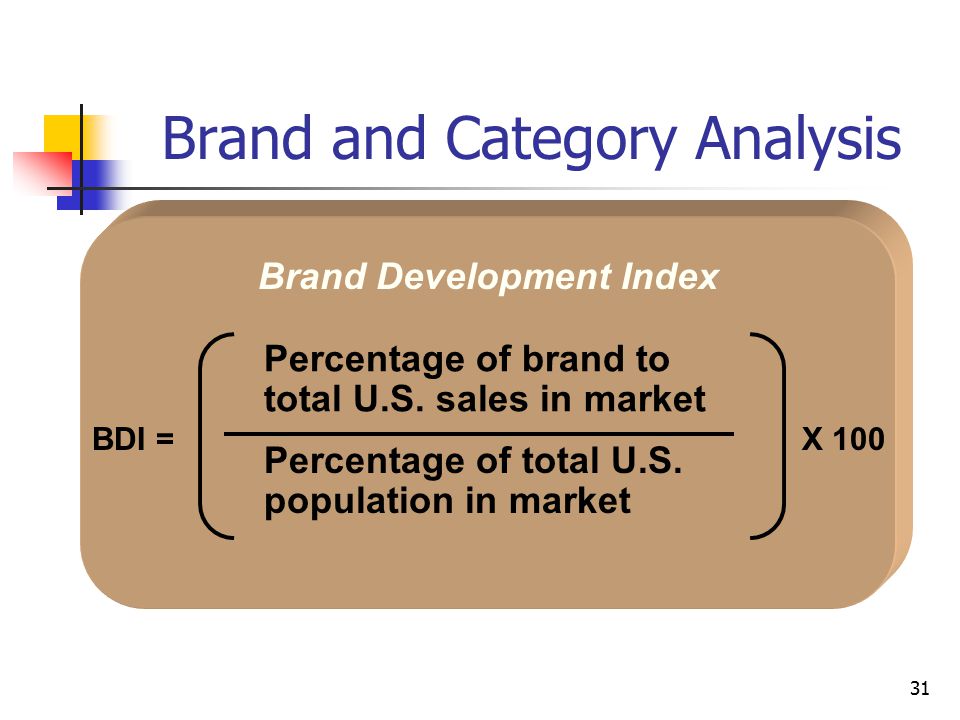 Brand and Category Analysis

Brand Development Index

$\text{BDI} = \left( \frac{\text{Percentage of brand to total U.S. sales in market}}{\text{Percentage of total U.S. population in market}} \right) \text{X } 100$

31